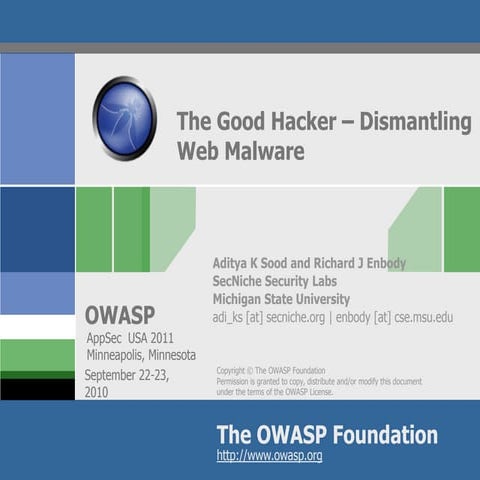 The Good Hacker – Dismantling Web Malware

Aditya K Sood and Richard J Enbody
SecNiche Security Labs
Michigan State University
adi_ks [at] secniche.org | enbody [at] cse.msu.edu

OWASP
AppSec USA 2011
Minneapolis, Minnesota
September 22-23, 2010

Copyright © The OWASP Foundation
Permission is granted to copy, distribute and/or modify this document under the terms of the OWASP License.

The OWASP Foundation
http://www.owasp.org